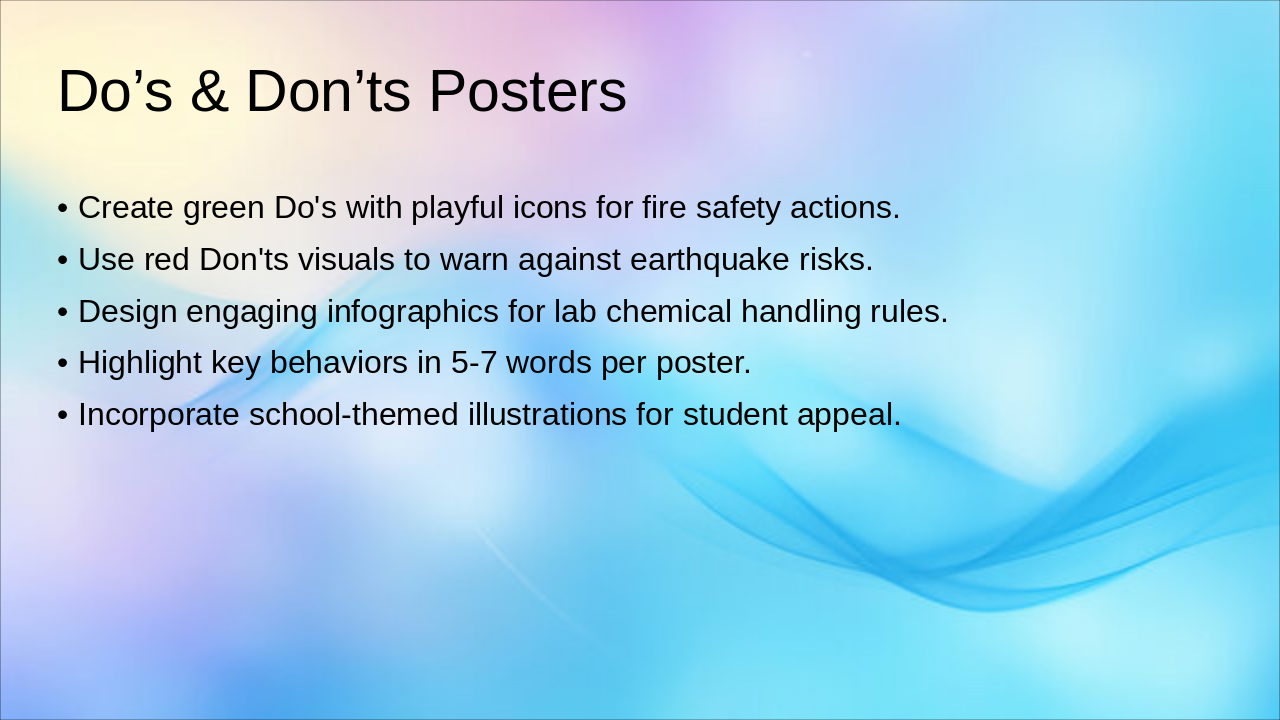 Do’s & Don’ts Posters

• Create green Do's with playful icons for fire safety actions.
• Use red Don'ts visuals to warn against earthquake risks.
• Design engaging infographics for lab chemical handling rules.
• Highlight key behaviors in 5-7 words per poster.
• Incorporate school-themed illustrations for student appeal.